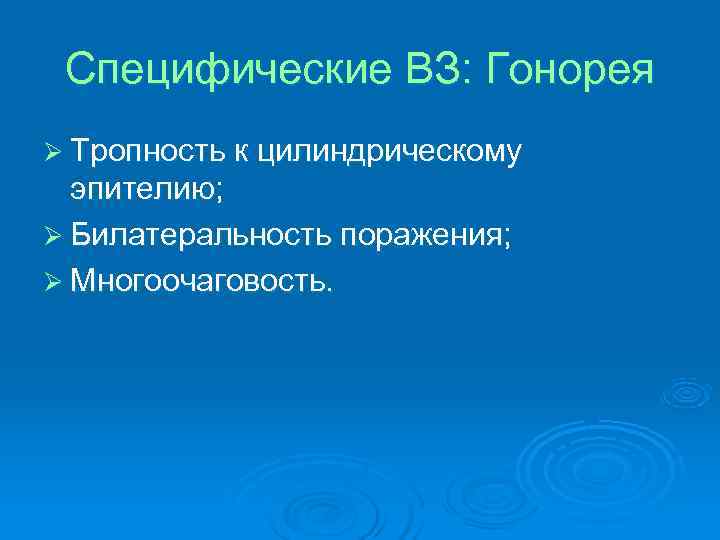 Специфические ВЗ: Гонорея

➢ Тропность к цилиндрическому эпителию;

➢ Билатеральность поражения;

➢ Многоочаговость.